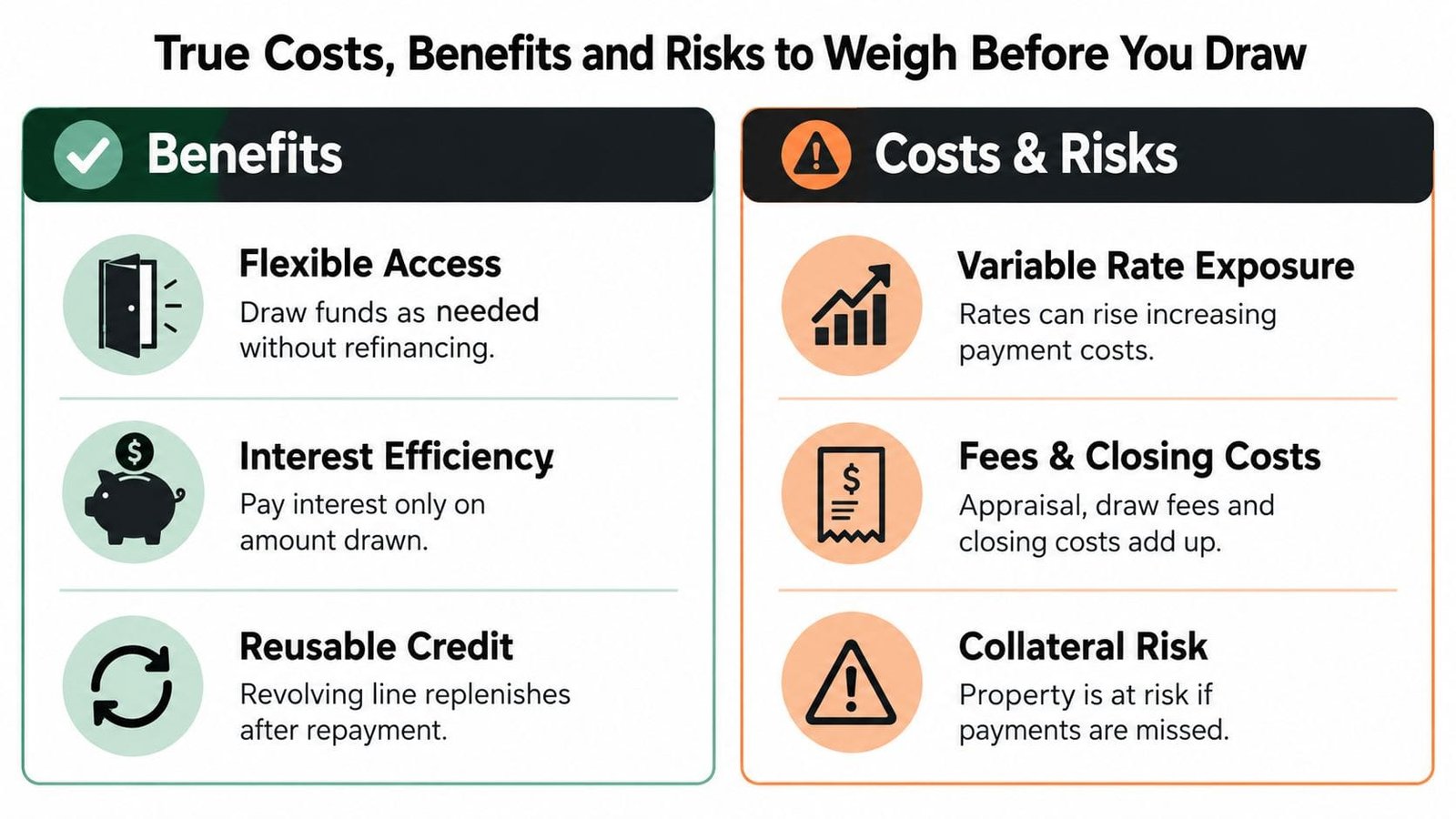 True Costs, Benefits and Risks to Weigh Before You Draw

Benefits

Flexible Access
Draw funds as needed without refinancing.

Interest Efficiency
Pay interest only on amount drawn.

Reusable Credit
Revolving line replenishes after repayment.

Costs & Risks

Variable Rate Exposure
Rates can rise increasing payment costs.

Fees & Closing Costs
Appraisal, draw fees and closing costs add up.

Collateral Risk
Property is at risk if payments are missed.